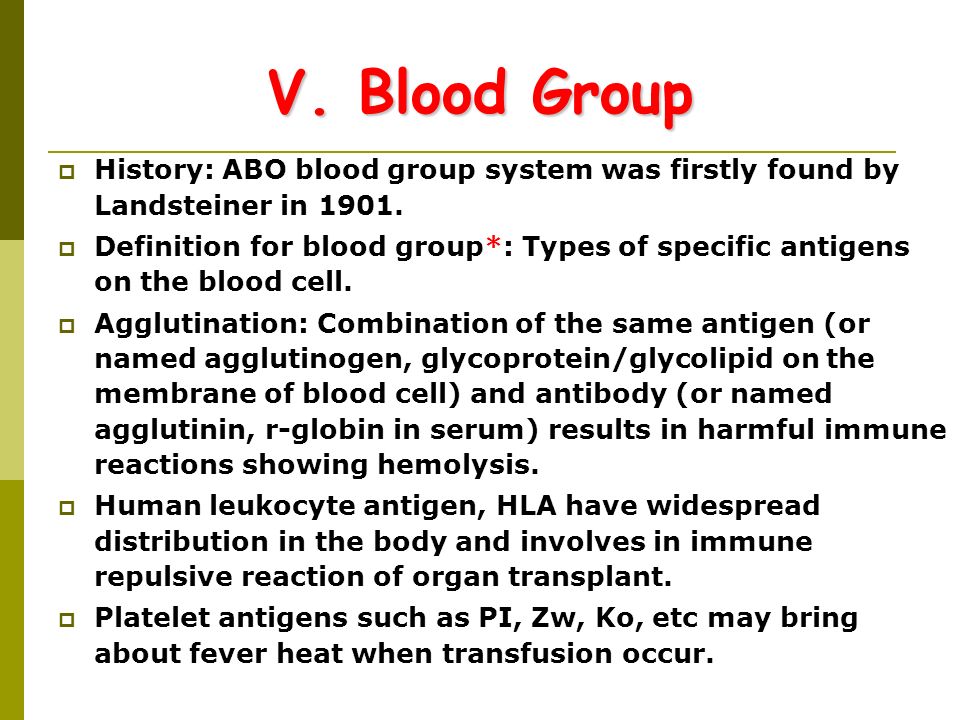 V. Blood Group

History: ABO blood group system was firstly found by Landsteiner in 1901.

Definition for blood group*: Types of specific antigens on the blood cell.

Agglutination: Combination of the same antigen (or named agglutinogen, glycoprotein/glycolipid on the membrane of blood cell) and antibody (or named agglutinin, r-globin in serum) results in harmful immune reactions showing hemolysis.

Human leukocyte antigen, HLA have widespread distribution in the body and involves in immune repulsive reaction of organ transplant.

Platelet antigens such as PI, Zw, Ko, etc may bring about fever heat when transfusion occur.